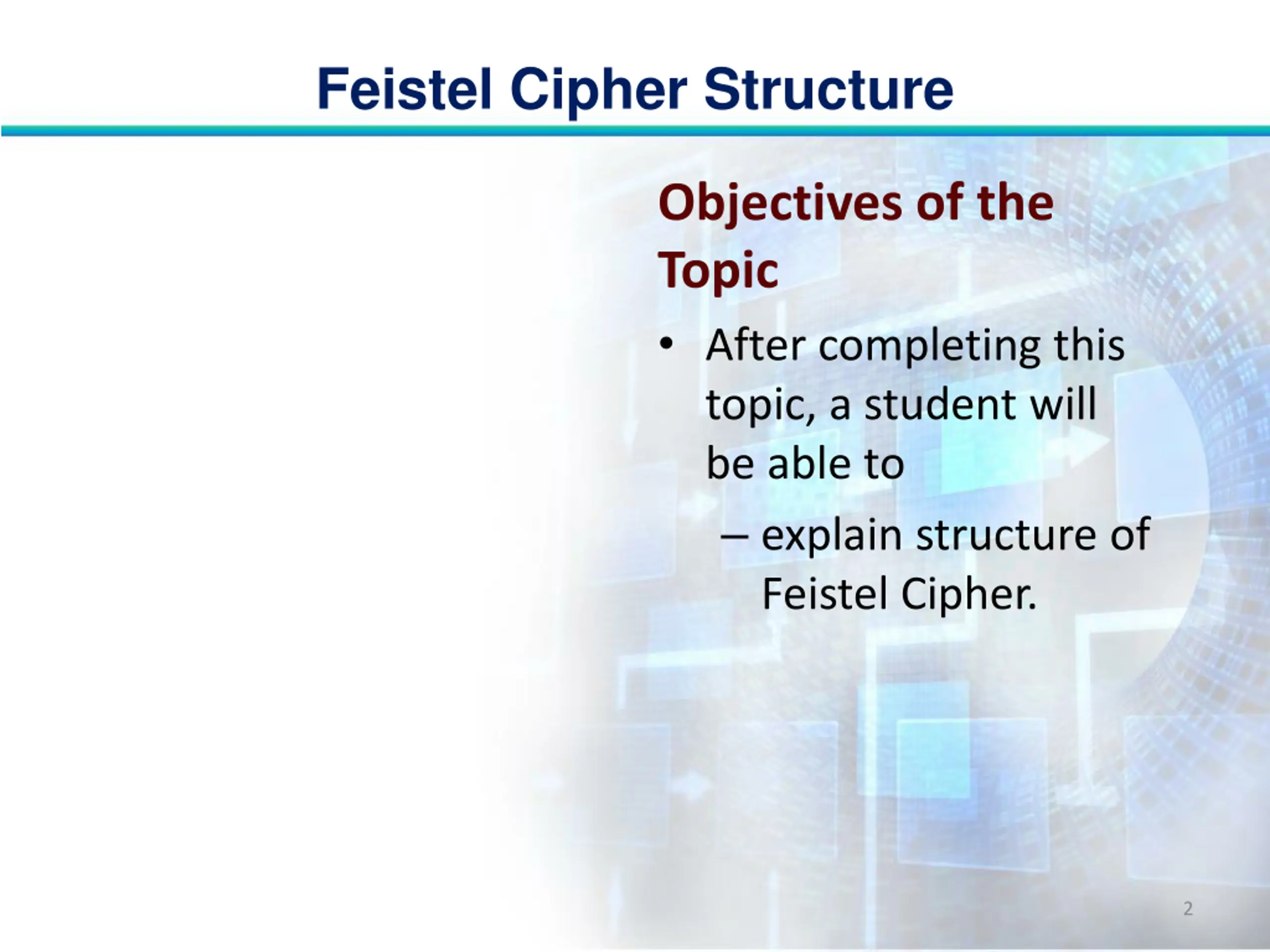 Feistel Cipher Structure

Objectives of the Topic

• After completing this topic, a student will be able to

– explain structure of Feistel Cipher.

2